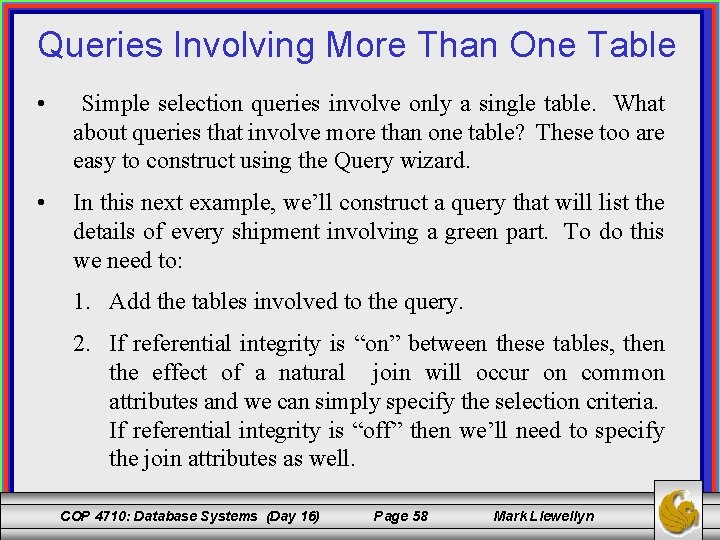 Queries Involving More Than One Table

• Simple selection queries involve only a single table. What about queries that involve more than one table? These too are easy to construct using the Query wizard.

• In this next example, we'll construct a query that will list the details of every shipment involving a green part. To do this we need to:

1. Add the tables involved to the query.

2. If referential integrity is "on" between these tables, then the effect of a natural join will occur on common attributes and we can simply specify the selection criteria. If referential integrity is "off" then we'll need to specify the join attributes as well.

COP 4710: Database Systems (Day 16) Page 58 Mark Llewellyn